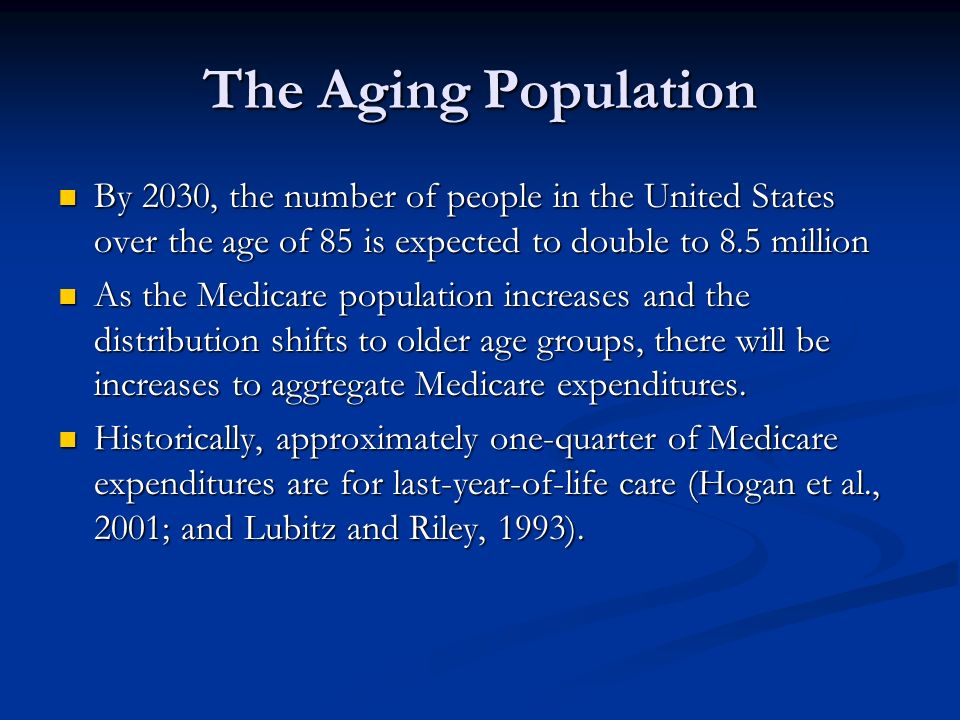 The Aging Population

By 2030, the number of people in the United States over the age of 85 is expected to double to 8.5 million

As the Medicare population increases and the distribution shifts to older age groups, there will be increases to aggregate Medicare expenditures.

Historically, approximately one-quarter of Medicare expenditures are for last-year-of-life care (Hogan et al., 2001; and Lubitz and Riley, 1993).